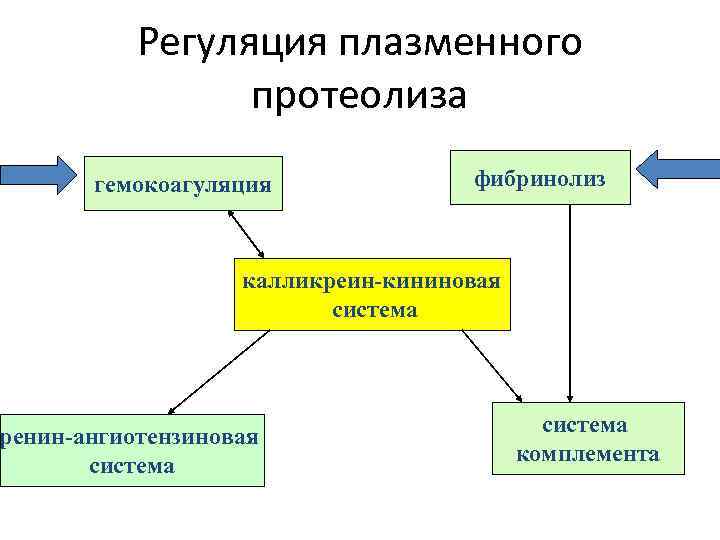 Регуляция плазменного протеолиза

гемокоагуляция

фибринолиз

калликреин-кининовая система

ренин-ангиотензиновая система

система комплемента